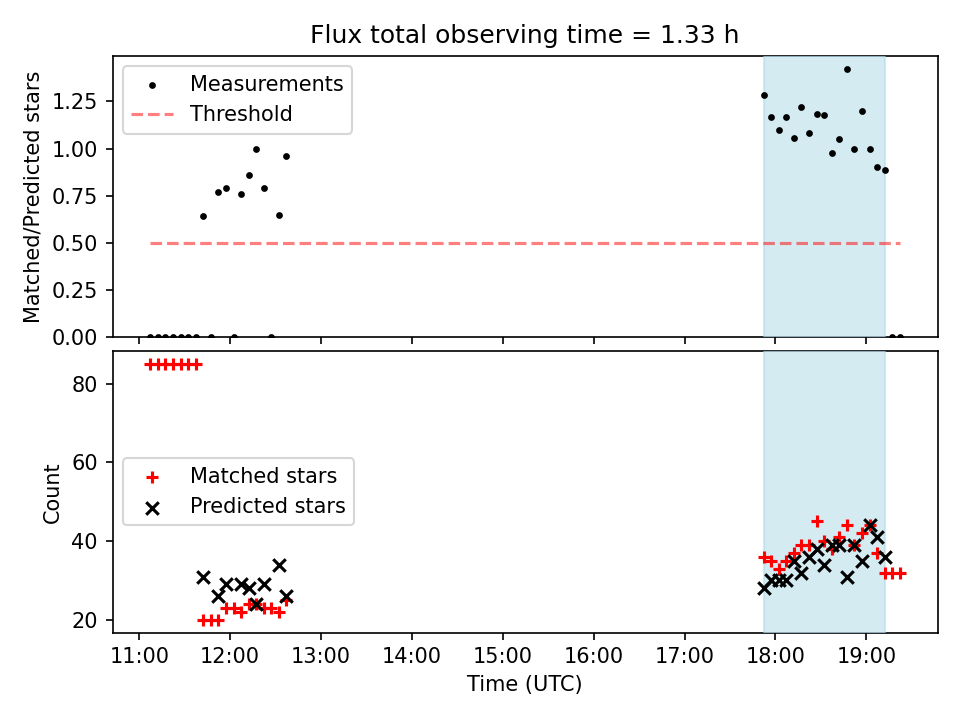 Flux total observing time = 1.33 h

Measurements
Threshold

Matched/Predicted stars

1.25
1.00
0.75
0.50
0.25
0.00

Matched stars
Predicted stars

Count

80
60
40
20

11:00 12:00 13:00 14:00 15:00 16:00 17:00 18:00 19:00

Time (UTC)